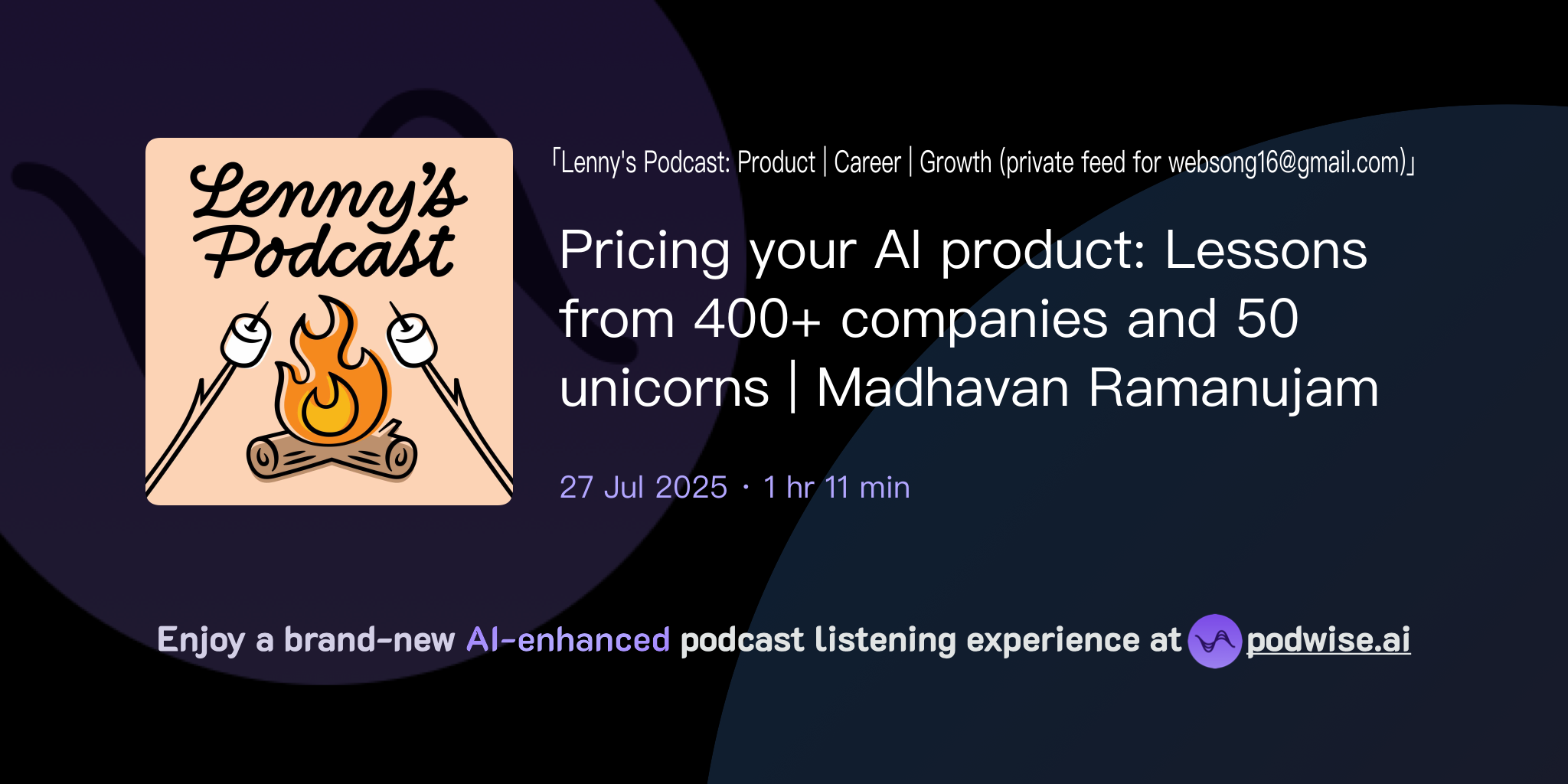 Lenny's Podcast

「Lenny's Podcast: Product | Career | Growth (private feed for websong16@gmail.com)」

Pricing your AI product: Lessons from 400+ companies and 50 unicorns | Madhavan Ramanujam

27 Jul 2025 · 1 hr 11 min

Enjoy a brand-new AI-enhanced podcast listening experience at podwise.ai